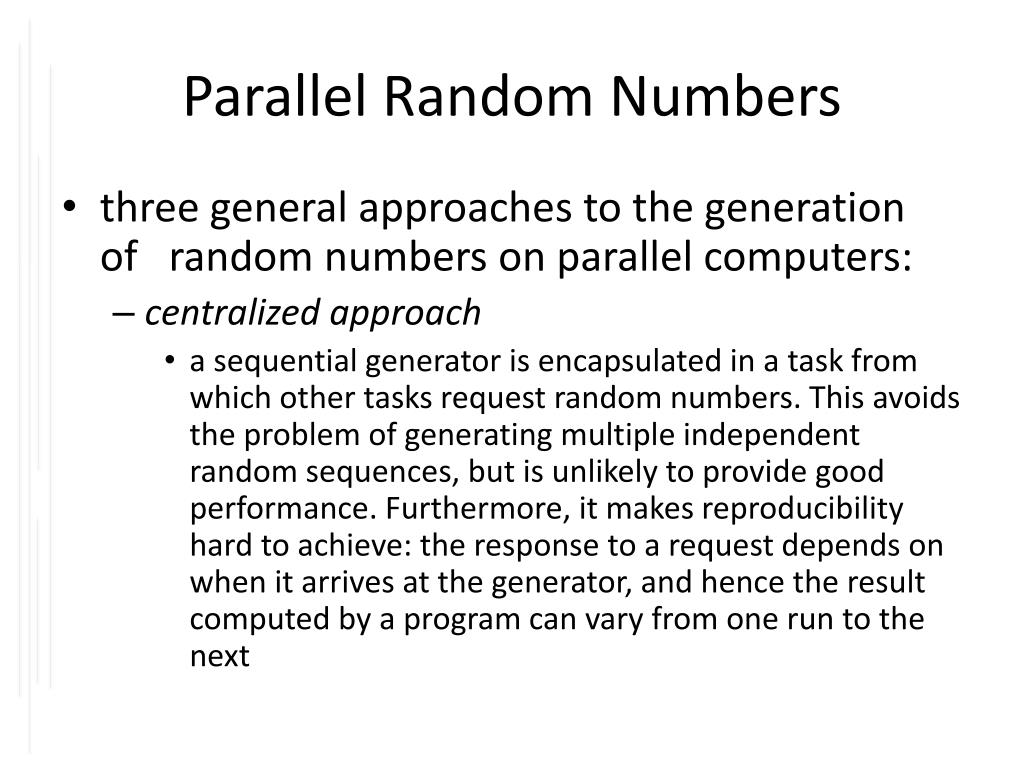 Parallel Random Numbers

• three general approaches to the generation of random numbers on parallel computers:

– centralized approach

• a sequential generator is encapsulated in a task from which other tasks request random numbers. This avoids the problem of generating multiple independent random sequences, but is unlikely to provide good performance. Furthermore, it makes reproducibility hard to achieve: the response to a request depends on when it arrives at the generator, and hence the result computed by a program can vary from one run to the next